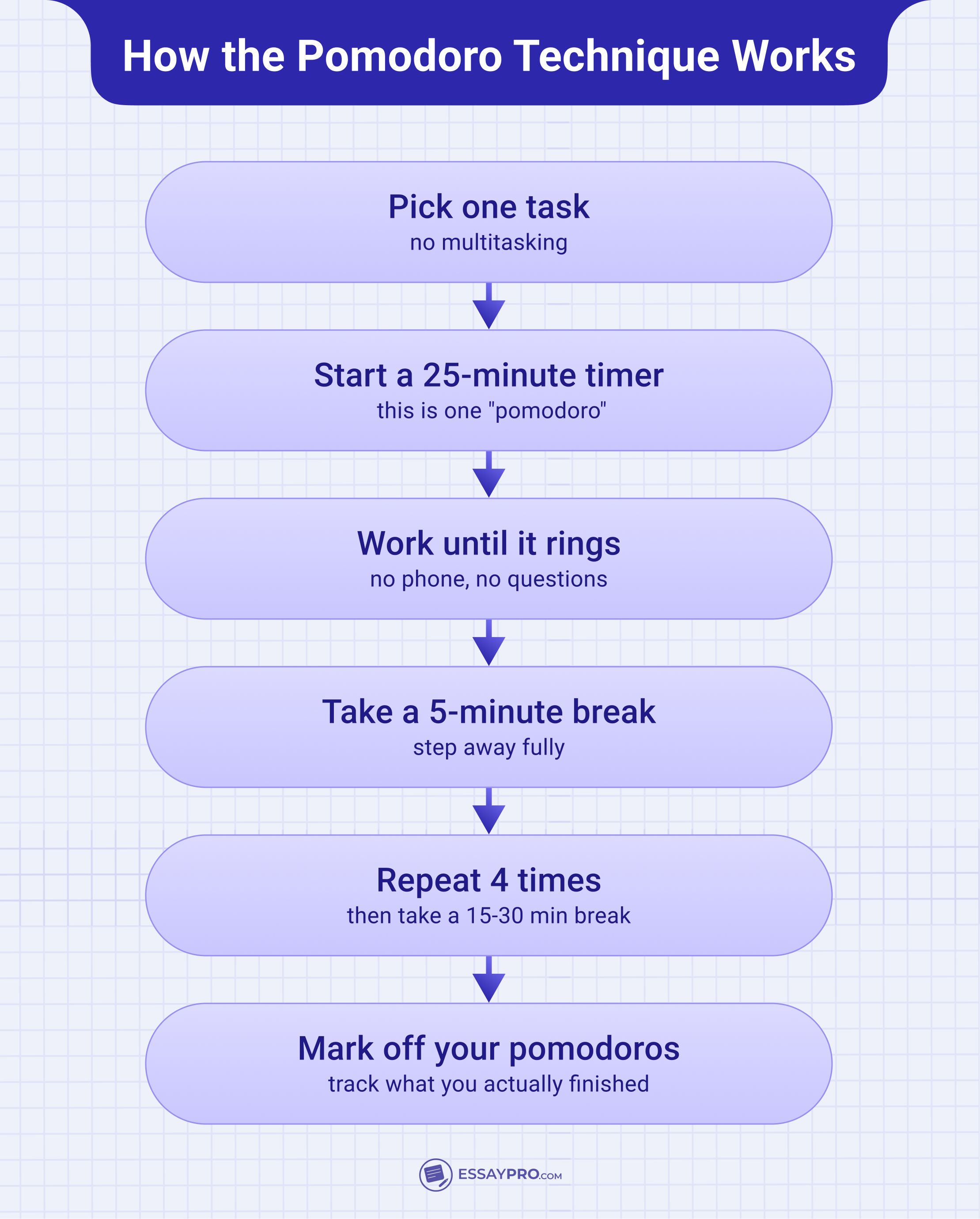 How the Pomodoro Technique Works

Pick one task
no multitasking

Start a 25-minute timer
this is one "pomodoro"

Work until it rings
no phone, no questions

Take a 5-minute break
step away fully

Repeat 4 times
then take a 15-30 min break

Mark off your pomodoros
track what you actually finished

ESSAYPRO.COM